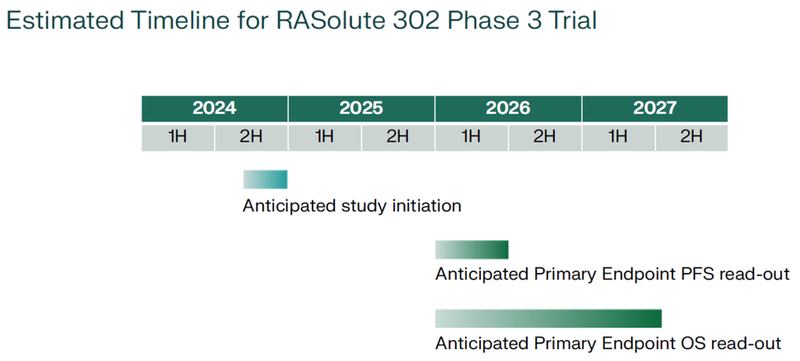 Estimated Timeline for RASolute 302 Phase 3 Trial

| 2024 | | 2025 | | 2026 | | 2027 | |
|---|---|---|---|---|---|---|---|
| 1H | 2H | 1H | 2H | 1H | 2H | 1H | 2H |

Anticipated study initiation

Anticipated Primary Endpoint PFS read-out

Anticipated Primary Endpoint OS read-out